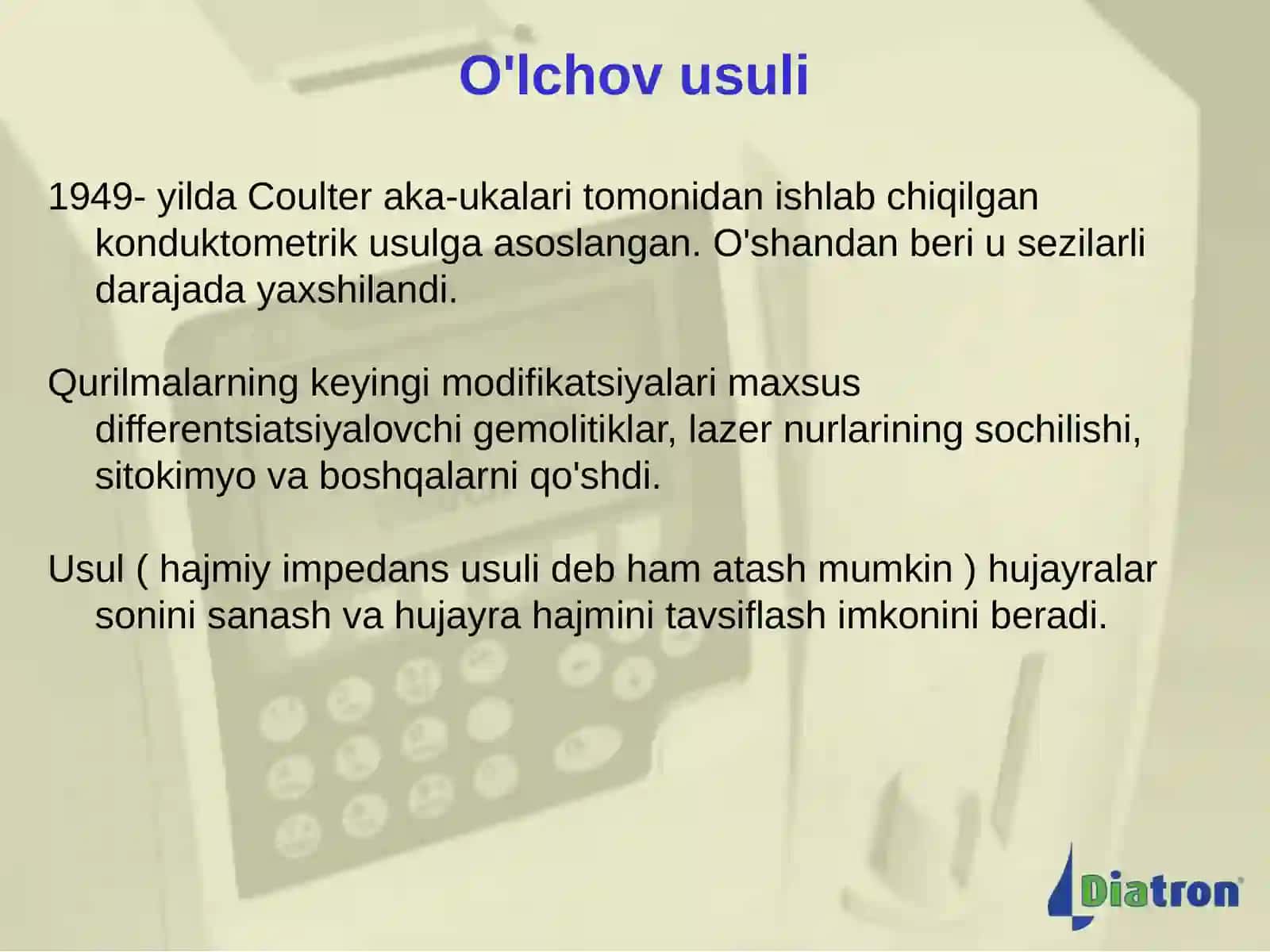 O'lchov usuli

1949- yilda Coulter aka-ukalari tomonidan ishlab chiqilgan konduktometrik usulga asoslangan. O'shandan beri u sezilarli darajada yaxshilandi.

Qurilmalarning keyingi modifikatsiyalari maxsus differentsiatsiyalovchi gemolitiklar, lazer nurlarining sochilishi, sitokimyo va boshqalarni qo'shdi.

Usul ( hajmiy impedans usuli deb ham atash mumkin ) hujayralar sonini sanash va hujayra hajmini tavsiflash imkonini beradi.

Diatron